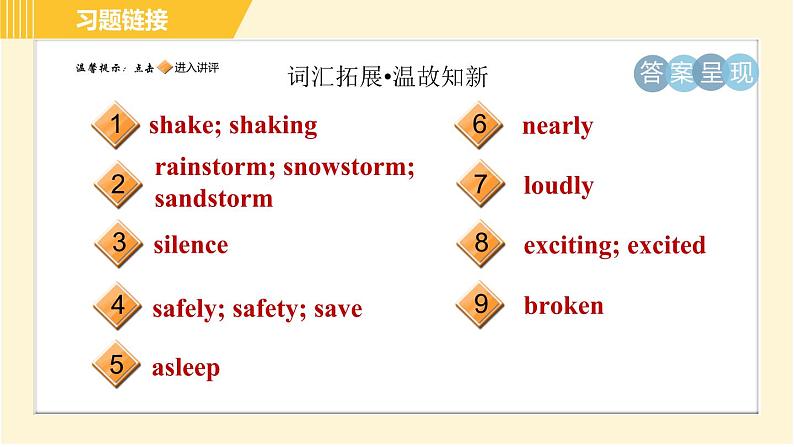 习题链接

温馨提示：点击 进入讲评

词汇拓展•温故知新

答案呈现

1 shake; shaking

2 rainstorm; snowstorm; sandstorm

3 silence

4 safely; safety; save

5 asleep

6 nearly

7 loudly

8 exciting; excited

9 broken